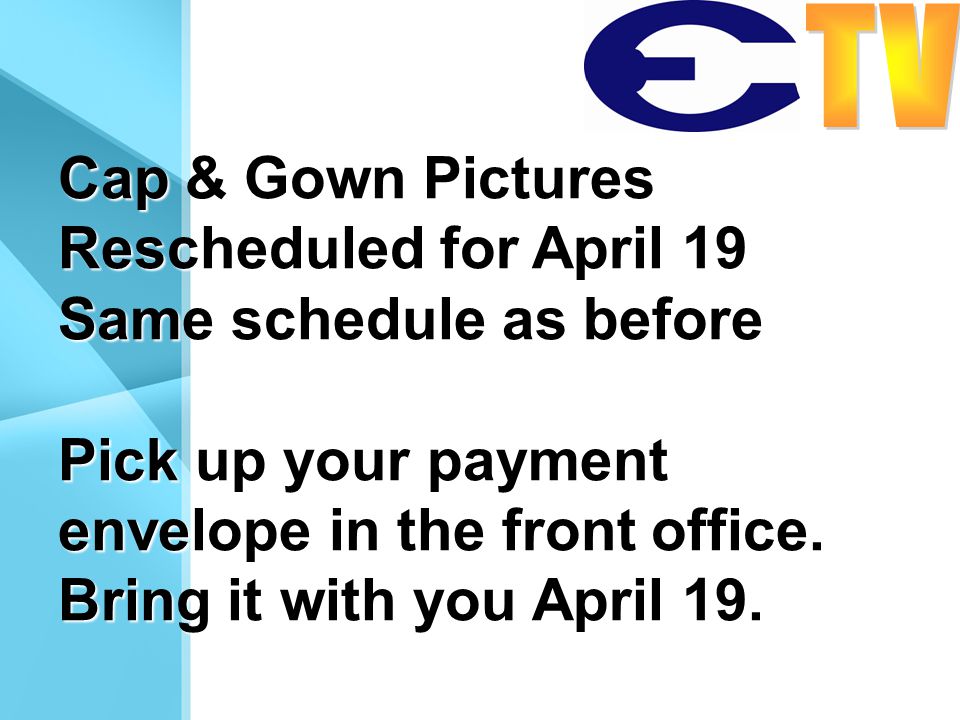 ETV

Cap & Gown Pictures Rescheduled for April 19 Same schedule as before

Pick up your payment envelope in the front office. Bring it with you April 19.